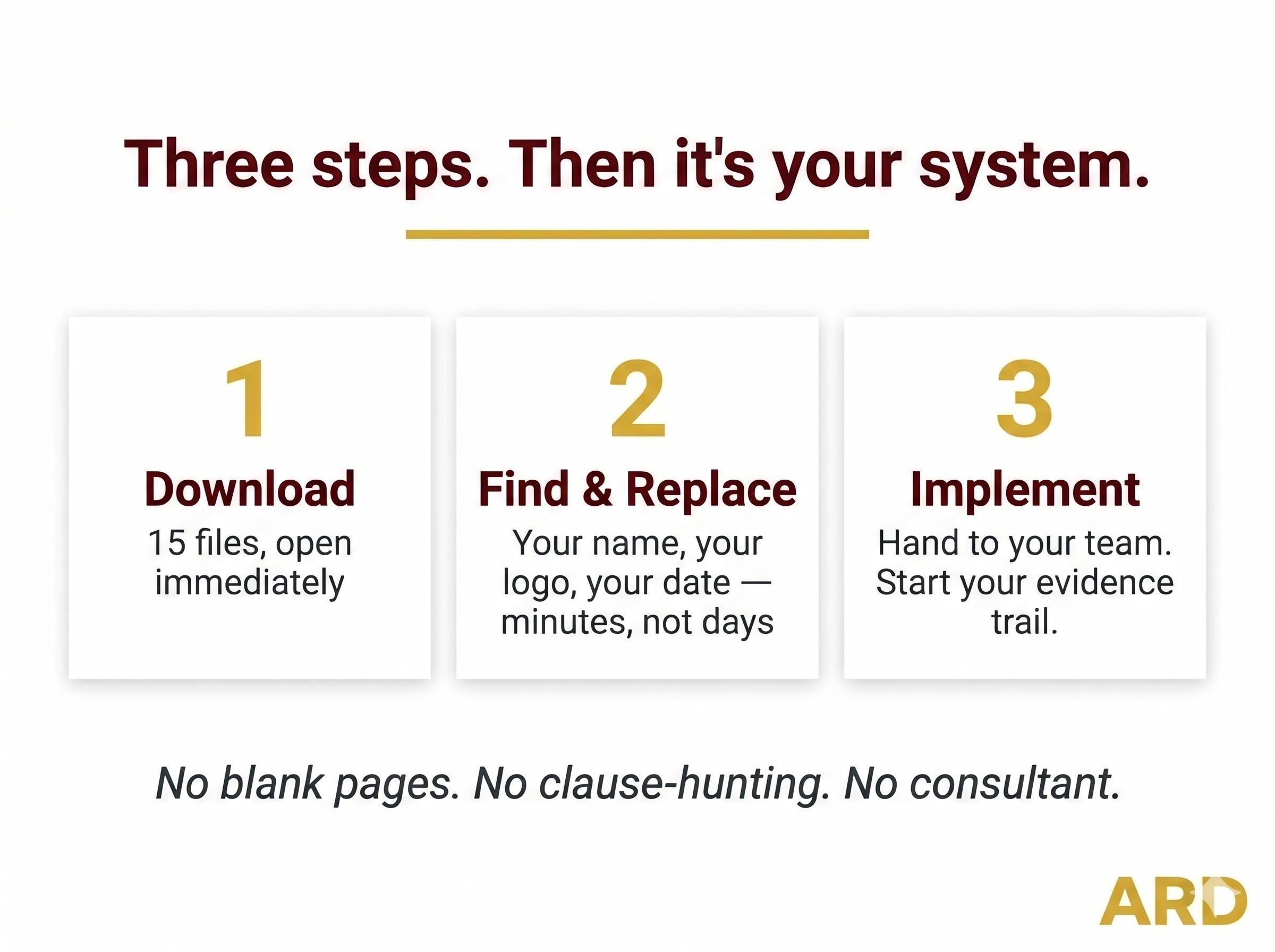 Three steps. Then it's your system.

1

Download

15 files, open immediately

2

Find & Replace

Your name, your logo, your date — minutes, not days

3

Implement

Hand to your team. Start your evidence trail.

No blank pages. No clause-hunting. No consultant.

ARD